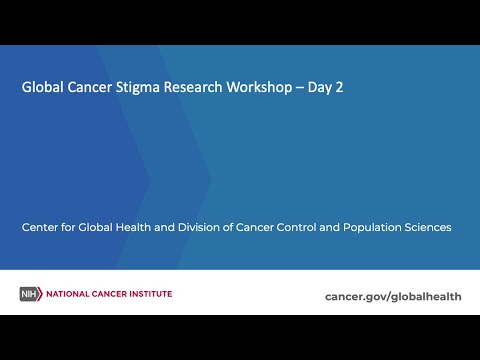 Global Cancer Stigma Research Workshop – Day 2

Center for Global Health and Division of Cancer Control and Population Sciences

NIH NATIONAL CANCER INSTITUTE

cancer.gov/globalhealth